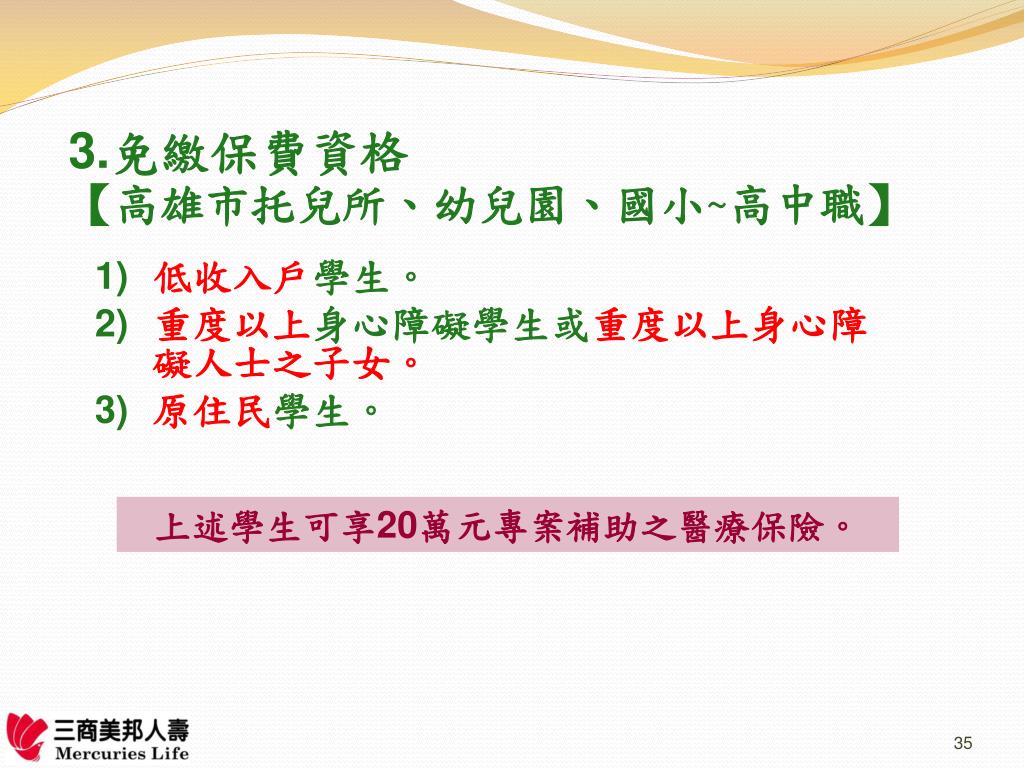 3.免繳保費資格
【高雄市托兒所、幼兒園、國小~高中職】

1) 低收入戶學生。
2) 重度以上身心障礙學生或重度以上身心障礙人士之子女。
3) 原住民學生。

上述學生可享20萬元專案補助之醫療保險。

三商美邦人壽
Mercuries Life

35